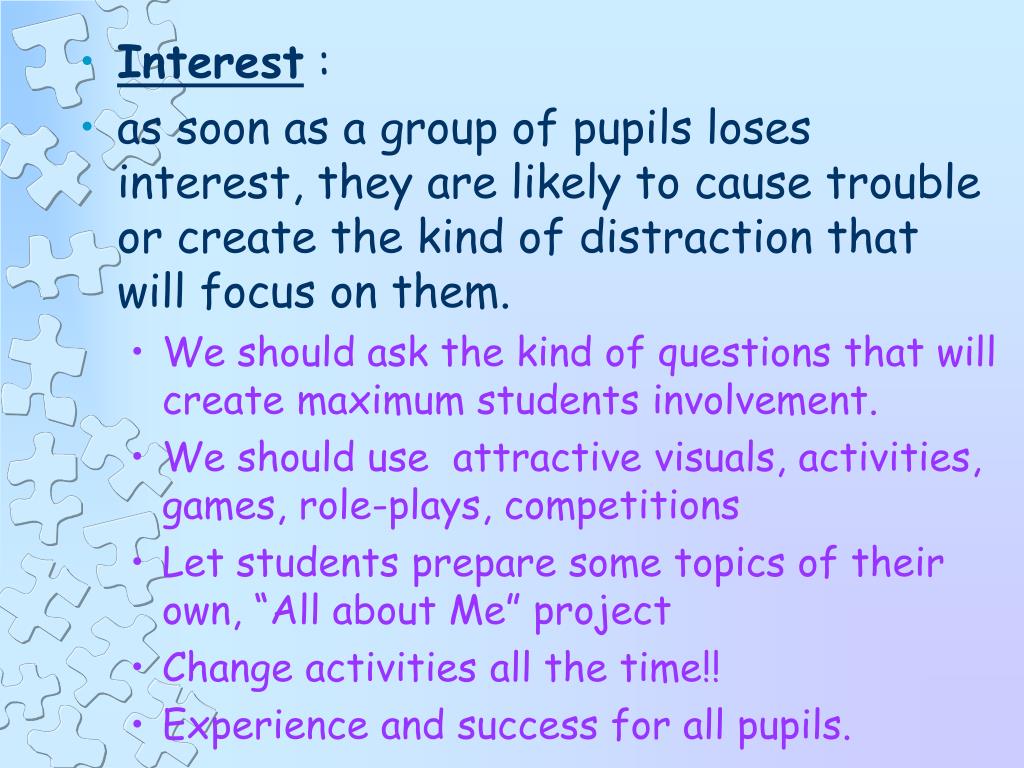 • Interest :
• as soon as a group of pupils loses interest, they are likely to cause trouble or create the kind of distraction that will focus on them.
• We should ask the kind of questions that will create maximum students involvement.
• We should use  attractive visuals, activities, games, role-plays, competitions
• Let students prepare some topics of their own, “All about Me” project
• Change activities all the time!!
• Experience and success for all pupils.